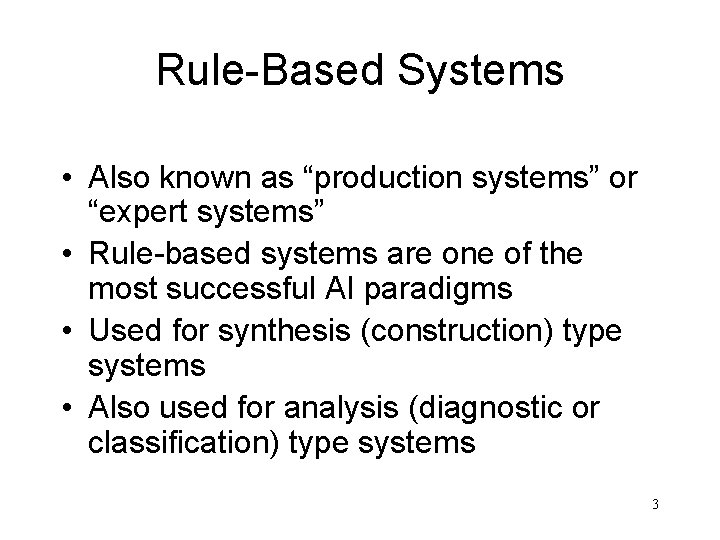 Rule-Based Systems

• Also known as “production systems” or “expert systems”
• Rule-based systems are one of the most successful AI paradigms
• Used for synthesis (construction) type systems
• Also used for analysis (diagnostic or classification) type systems

3